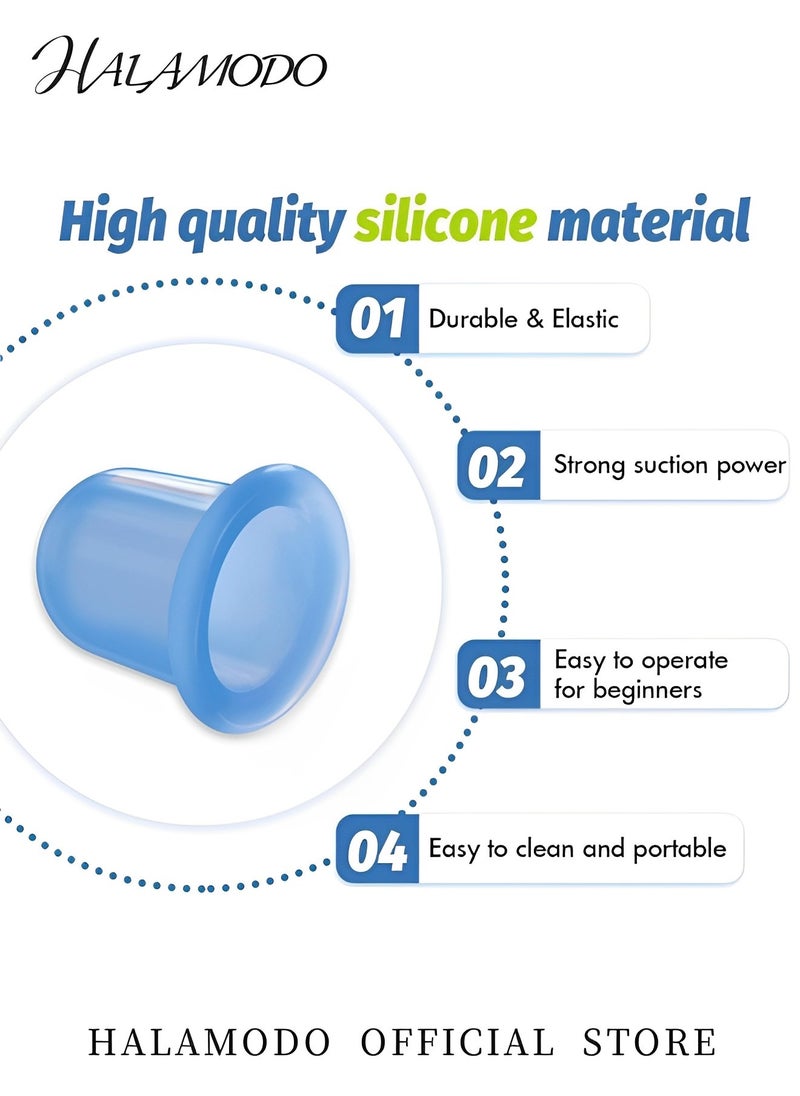 HALAMODO

High quality silicone material

01 Durable & Elastic

02 Strong suction power

03 Easy to operate for beginners

04 Easy to clean and portable

HALAMODO OFFICIAL STORE